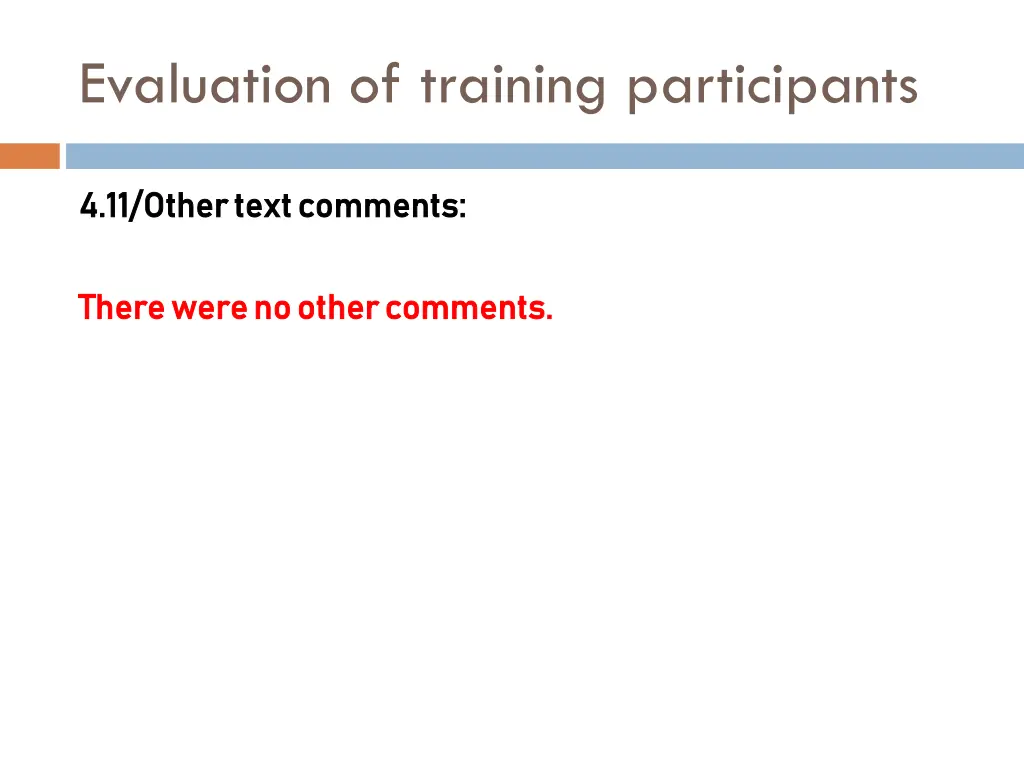 Evaluation of training participants

4.11/Other text comments:

There were no other comments.